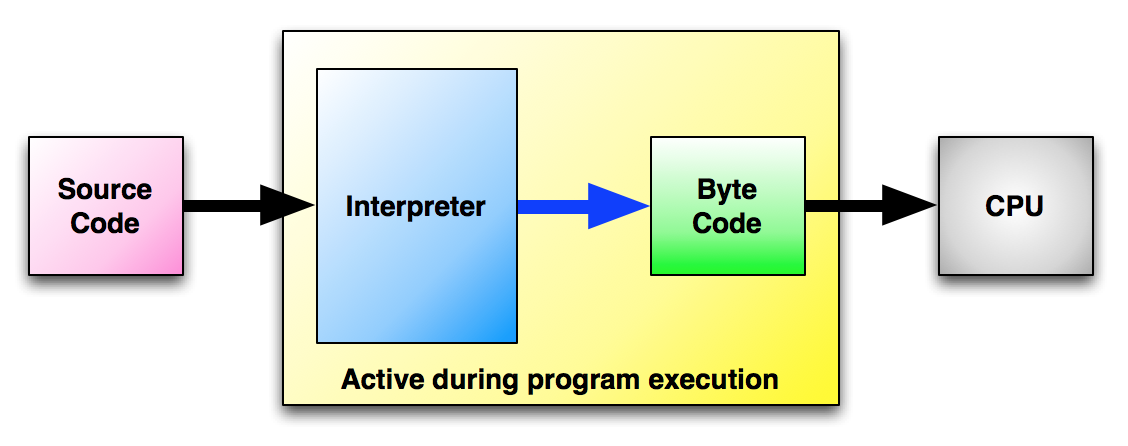 Source Code

Interpreter

Byte Code

CPU

Active during program execution